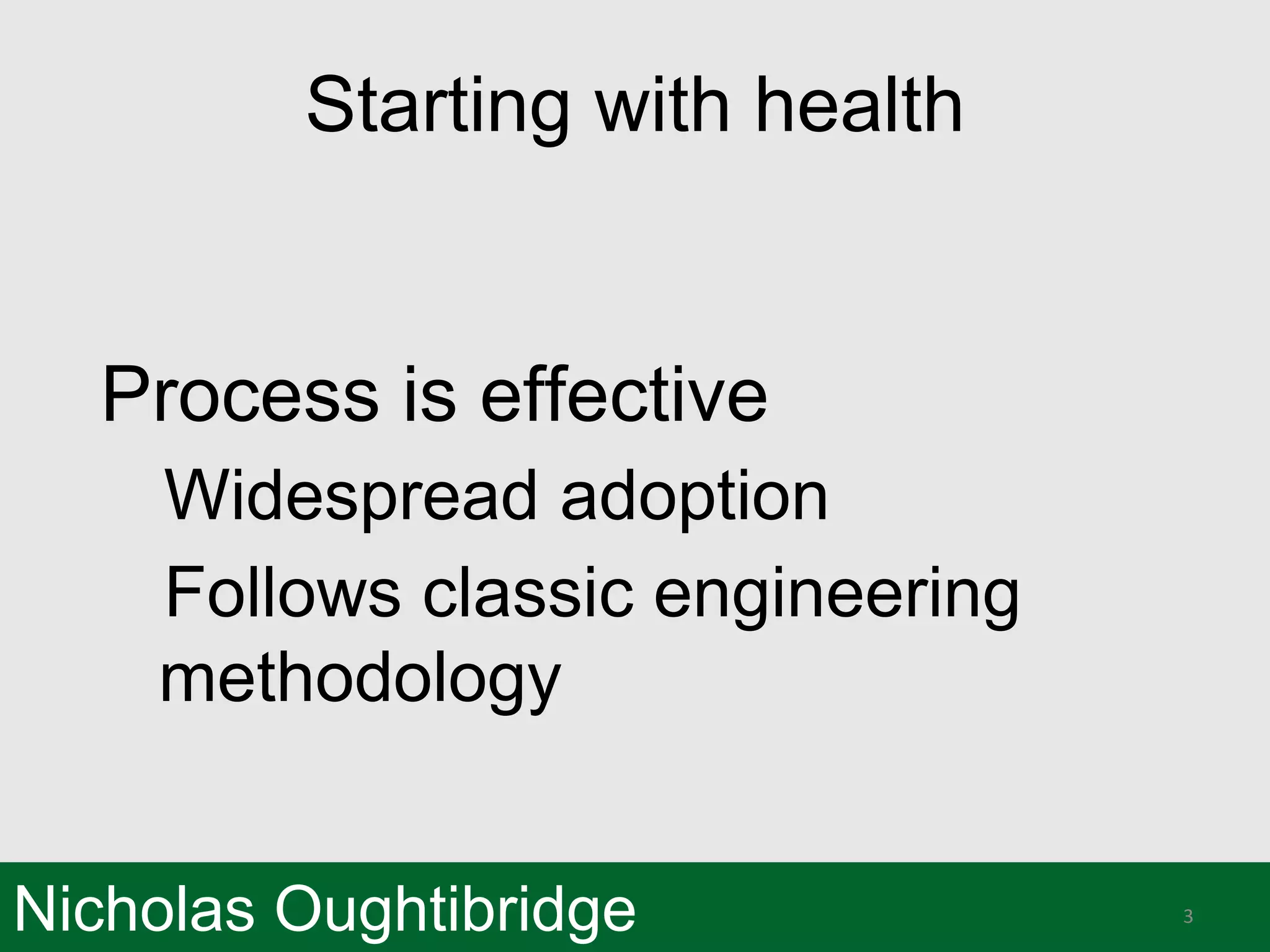 Starting with health

Process is effective

Widespread adoption

Follows classic engineering methodology

Nicholas Oughtibridge

3